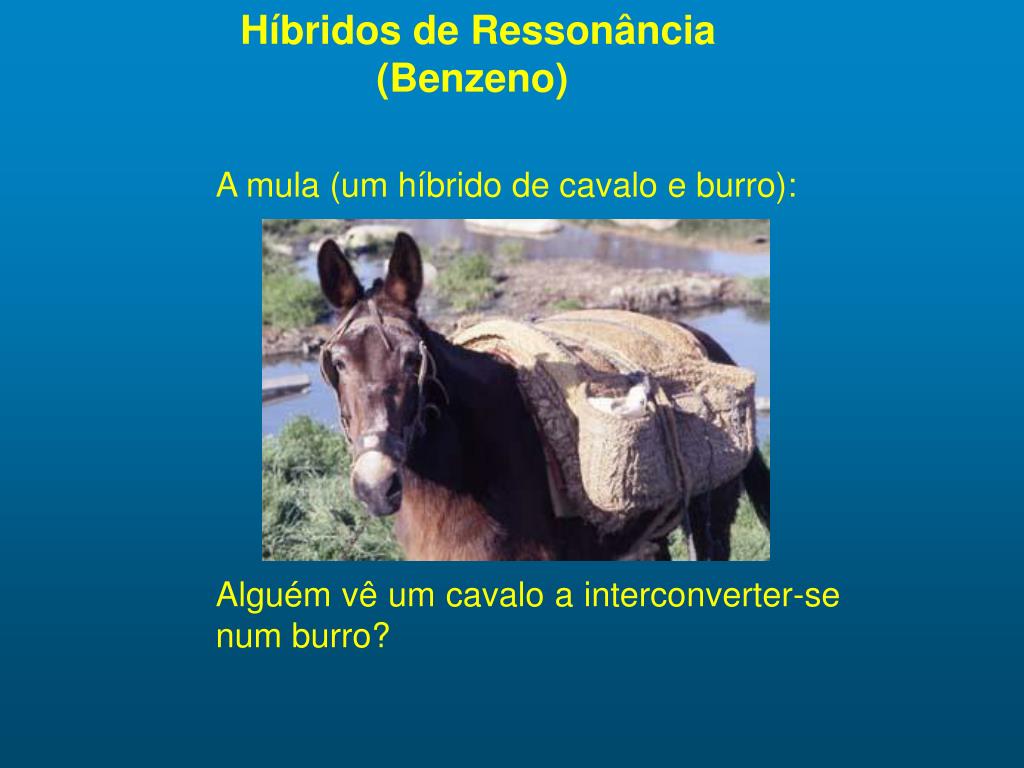 Híbridos de Ressonância
(Benzeno)

A mula (um híbrido de cavalo e burro):

Alguém vê um cavalo a interconverter-se num burro?